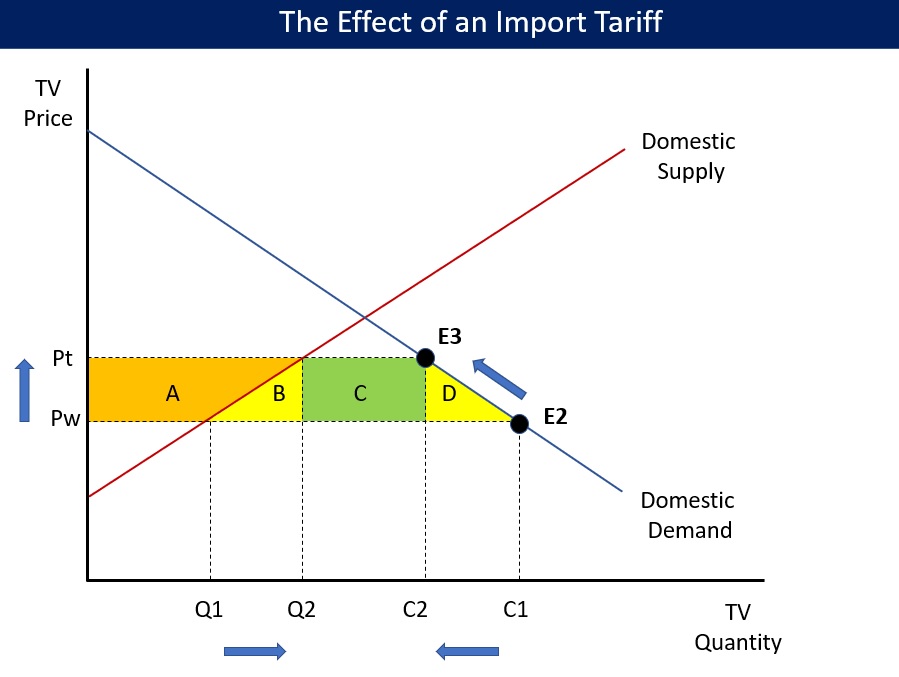 The Effect of an Import Tariff

TV
Price

Domestic
Supply

E3

Pt

A

B

C

D

Pw

E2

Domestic
Demand

Q1

Q2

C2

C1

TV
Quantity